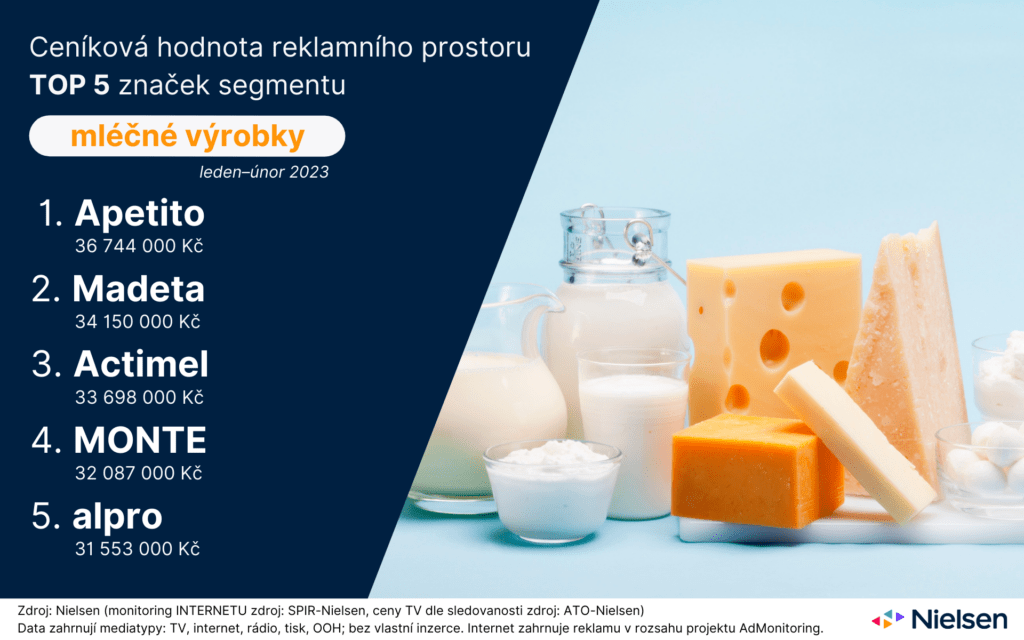 Ceníková hodnota reklamního prostoru
TOP 5 značek segmentu

mléčné výrobky

leden–únor 2023

1. Apetito
36 744 000 Kč

2. Madeta
34 150 000 Kč

3. Actimel
33 698 000 Kč

4. MONTE
32 087 000 Kč

5. alpro
31 553 000 Kč

Zdroj: Nielsen (monitoring INTERNETU zdroj: SPIR-Nielsen, ceny TV dle sledovanosti zdroj: ATO-Nielsen)
Data zahrnují mediatypy: TV, internet, rádio, tisk, OOH; bez vlastní inzerce. Internet zahrnuje reklamu v rozsahu projektu AdMonitoring.

Nielsen